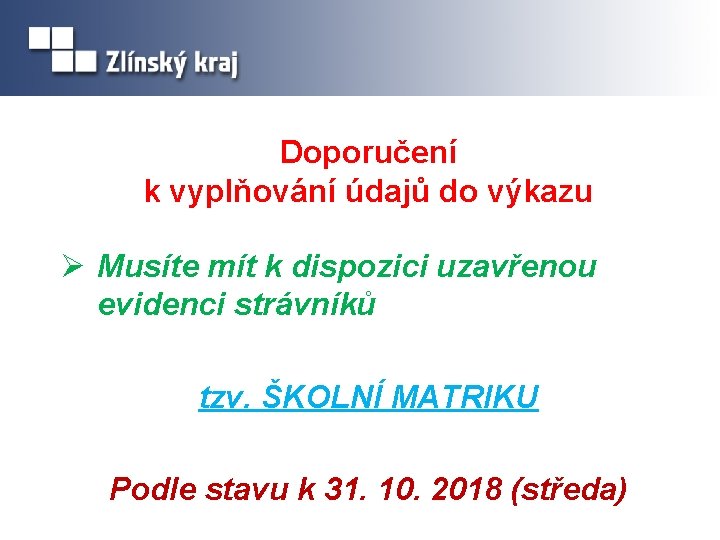 Zlínský kraj

Doporučení
k vyplňování údajů do výkazu

➢ Musíte mít k dispozici uzavřenou evidenci strávníků

tzv. ŠKOLNÍ MATRIKU

Podle stavu k 31. 10. 2018 (středa)